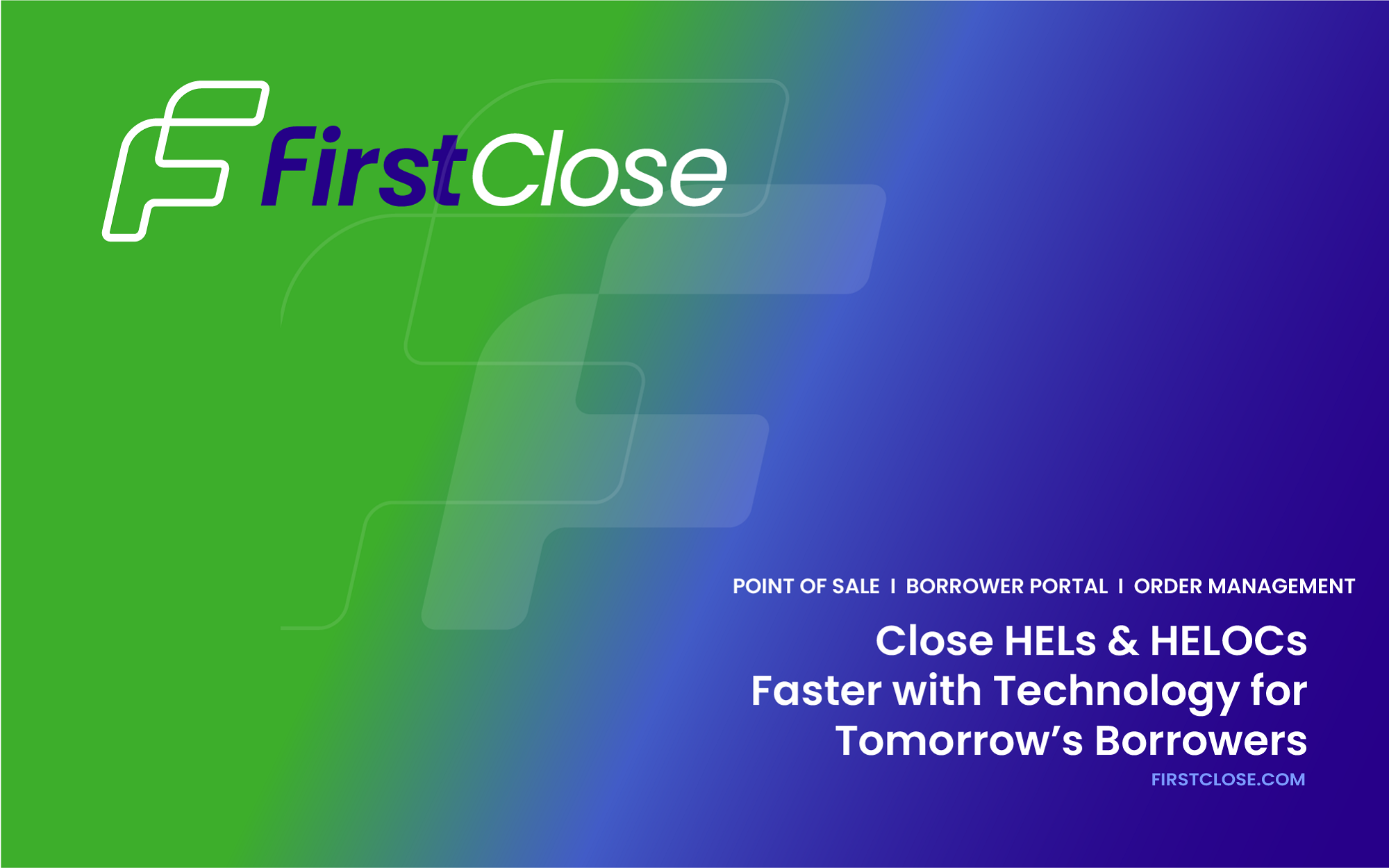 FirstClose

POINT OF SALE I BORROWER PORTAL I ORDER MANAGEMENT

Close HELs & HELOCs Faster with Technology for Tomorrow's Borrowers

FIRSTCLOSE.COM